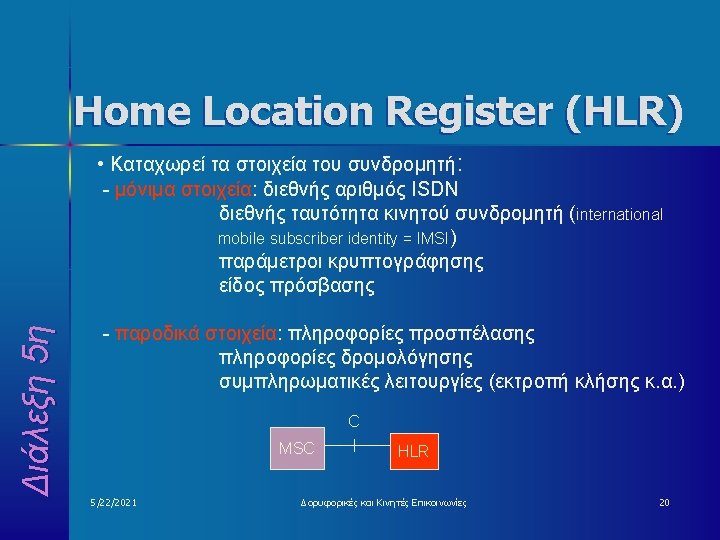 Home Location Register (HLR)

• Καταχωρεί τα στοιχεία του συνδρομητή:
- μόνιμα στοιχεία: διεθνής αριθμός ISDN
διεθνής ταυτότητα κινητού συνδρομητή (international mobile subscriber identity = IMSI)
παράμετροι κρυπτογράφησης
είδος πρόσβασης

- παροδικά στοιχεία: πληροφορίες προσπέλασης
πληροφορίες δρομολόγησης
συμπληρωματικές λειτουργίες (εκτροπή κλήσης κ.α.)

C
MSC
HLR

Διάλεξη 5η

5/22/2021
Δορυφορικές και Κινητές Επικοινωνίες
20